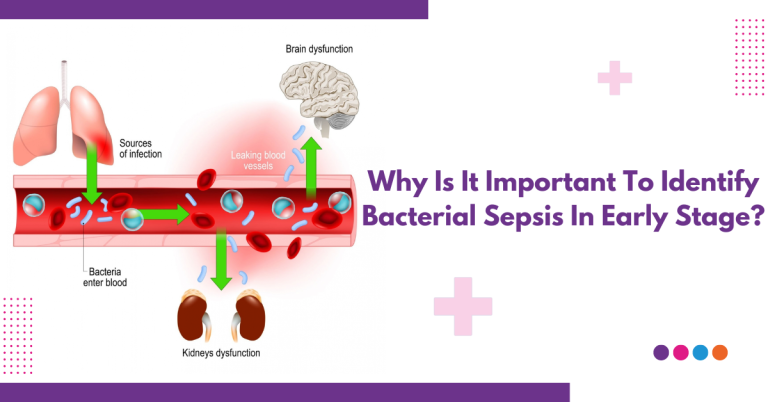 Brain dysfunction

Sources of infection

Leaking blood vessels

Bacteria enter blood

Kidneys dysfunction

Why Is It Important To Identify Bacterial Sepsis In Early Stage?